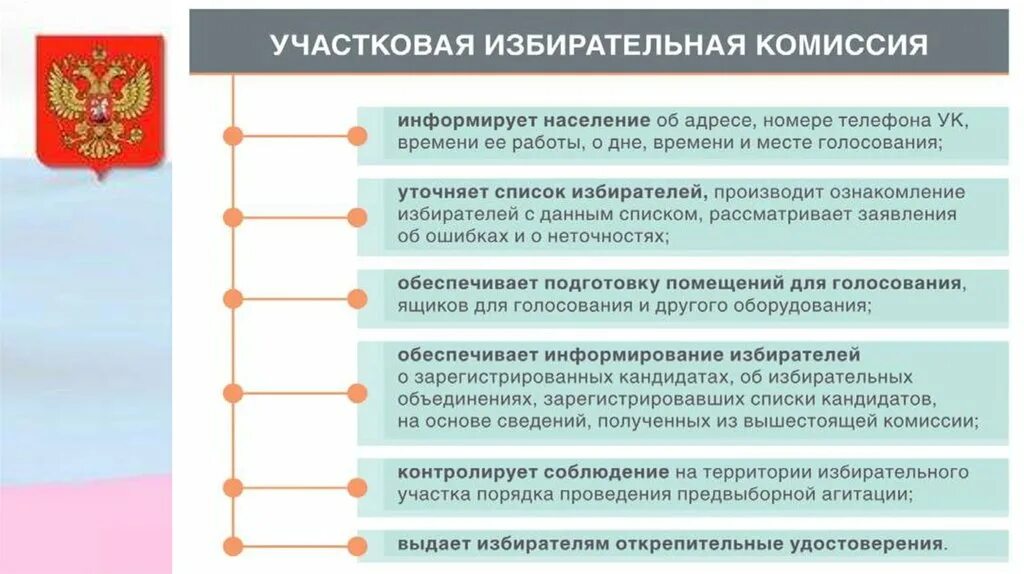 УЧАСТКОВАЯ ИЗБИРАТЕЛЬНАЯ КОМИССИЯ

информирует население об адресе, номере телефона УК, времени ее работы, о дне, времени и месте голосования;

уточняет список избирателей, производит ознакомление избирателей с данным списком, рассматривает заявления об ошибках и о неточностях;

обеспечивает подготовку помещений для голосования, ящиков для голосования и другого оборудования;

обеспечивает информирование избирателей о зарегистрированных кандидатах, об избирательных объединениях, зарегистрировавших списки кандидатов, на основе сведений, полученных из вышестоящей комиссии;

контролирует соблюдение на территории избирательного участка порядка проведения предвыборной агитации;

выдает избирателям открепительные удостоверения.